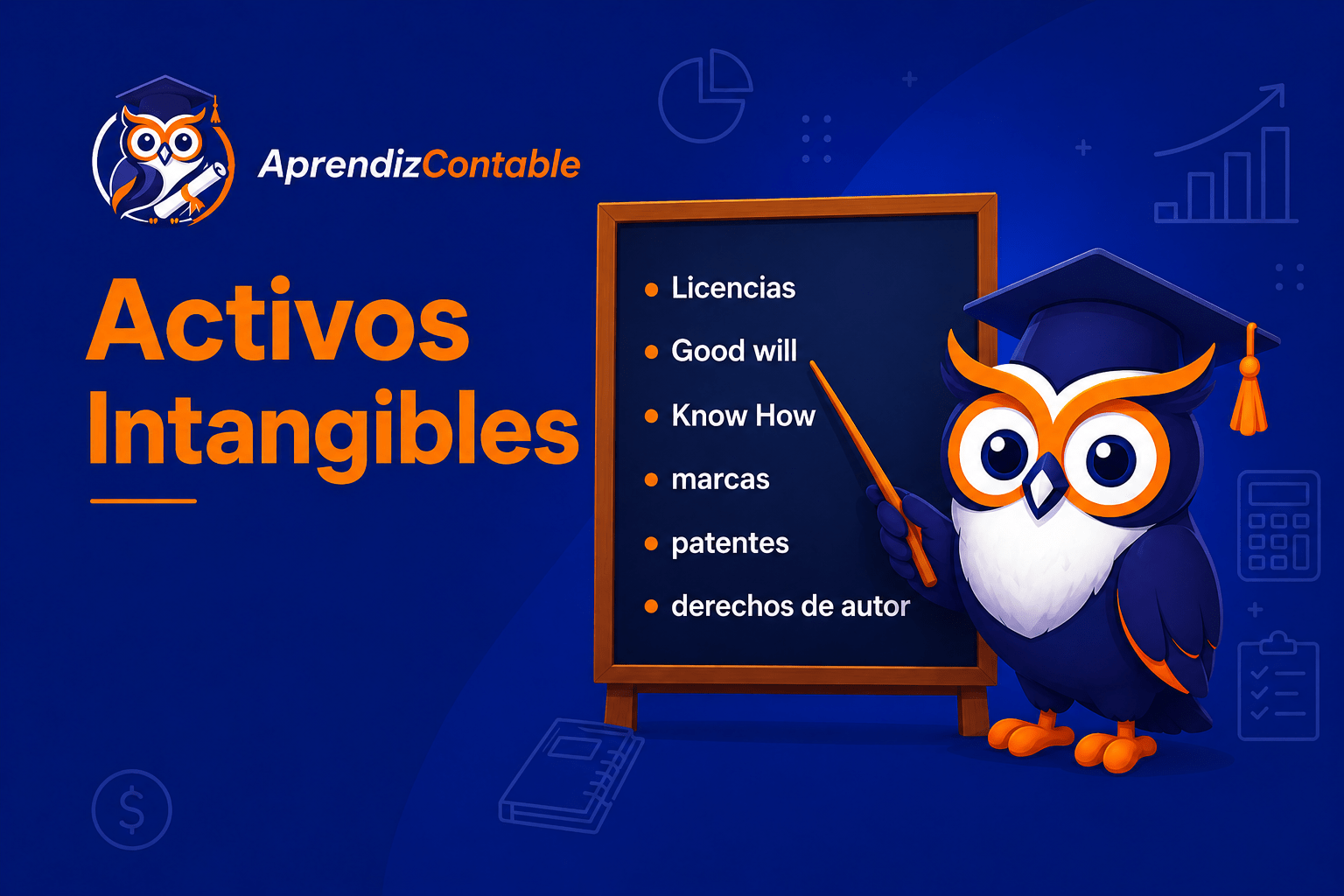 AprendizContable

Activos Intangibles

• Licencias
• Good will
• Know How
• marcas
• patentes
• derechos de autor